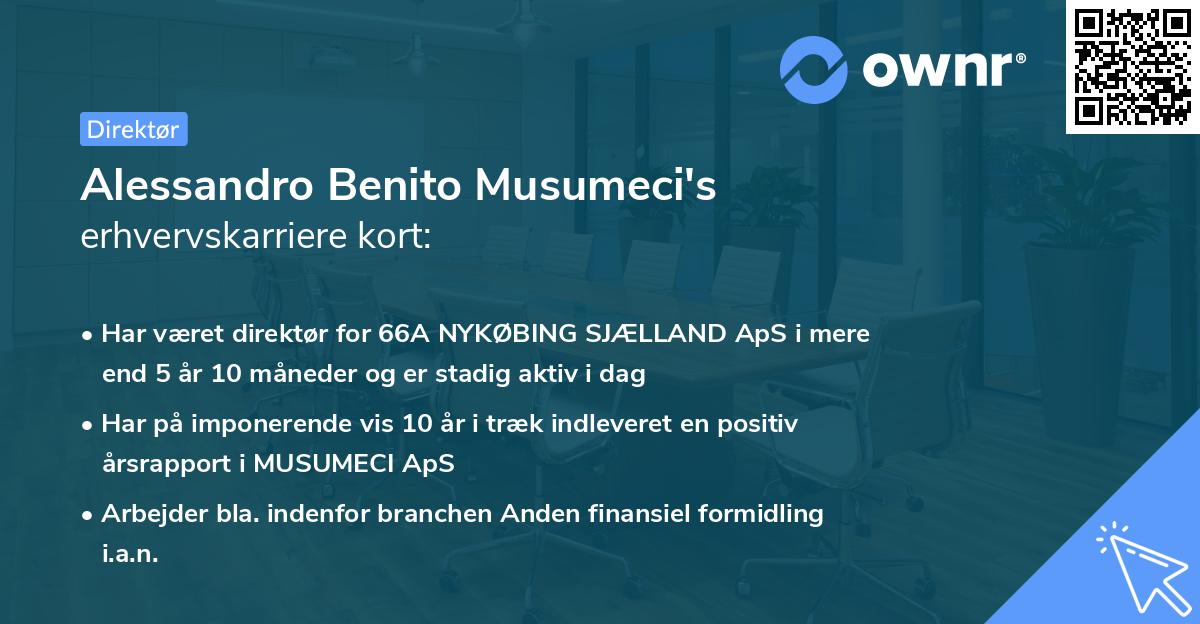 ownr®

Direktør

Alessandro Benito Musumeci's
erhvervskarriere kort:

• Har været direktør for 66A NYKØBING SJÆLLAND ApS i mere end 5 år 10 måneder og er stadig aktiv i dag

• Har på imponerende vis 10 år i træk indleveret en positiv årsrapport i MUSUMECI ApS

• Arbejder bla. indenfor branchen Anden finansiel formidling i.a.n.